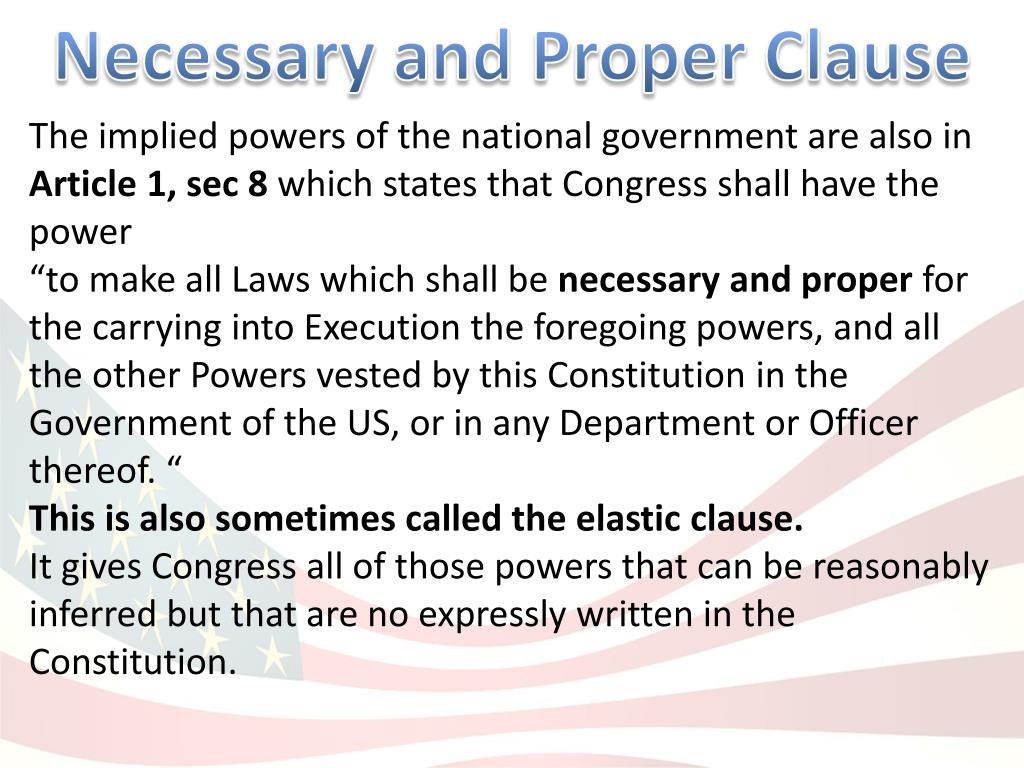 Necessary and Proper Clause

The implied powers of the national government are also in Article 1, sec 8 which states that Congress shall have the power

“to make all Laws which shall be necessary and proper for the carrying into Execution the foregoing powers, and all the other Powers vested by this Constitution in the Government of the US, or in any Department or Officer thereof. “

This is also sometimes called the elastic clause.

It gives Congress all of those powers that can be reasonably inferred but that are no expressly written in the Constitution.